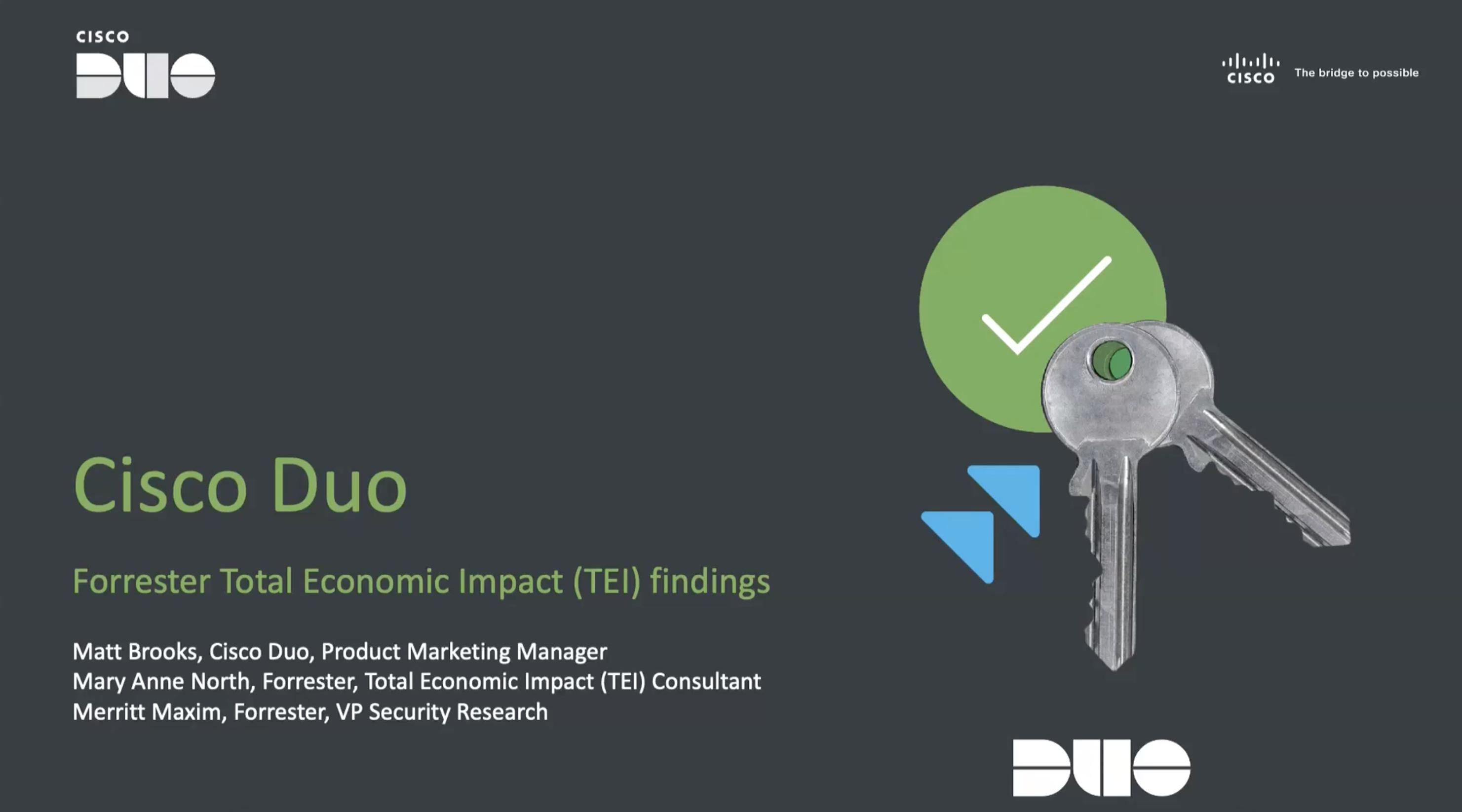 CISCO
DUO

CISCO The bridge to possible

Cisco Duo

Forrester Total Economic Impact (TEI) findings

Matt Brooks, Cisco Duo, Product Marketing Manager
Mary Anne North, Forrester, Total Economic Impact (TEI) Consultant
Merritt Maxim, Forrester, VP Security Research

DUO